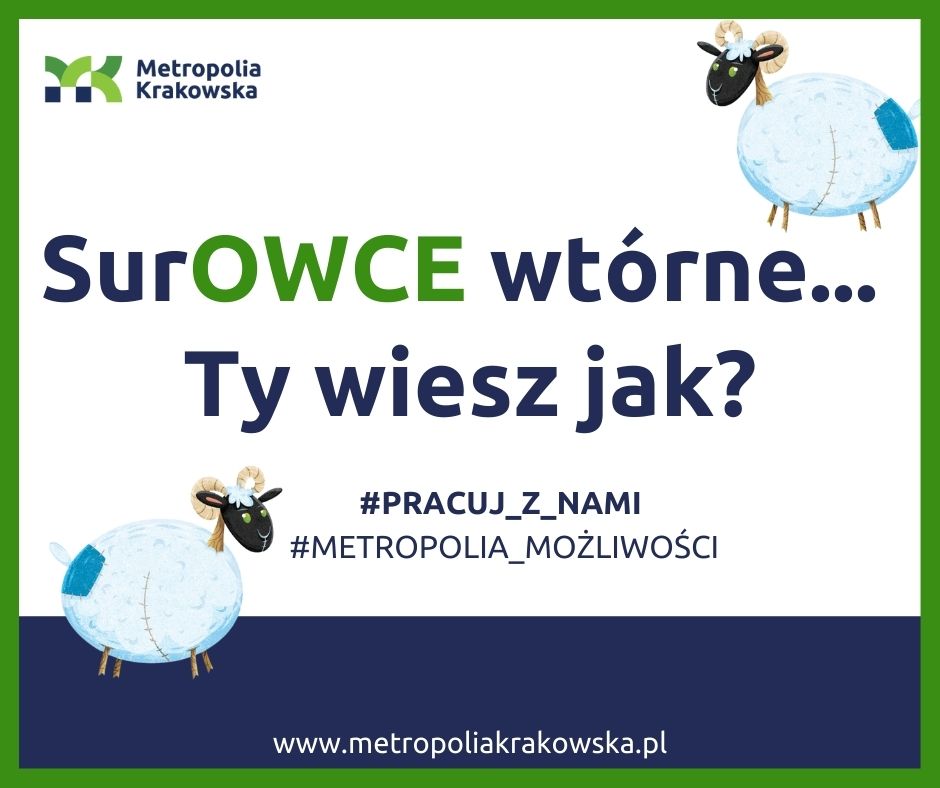 Metropolia Krakowska

SurOWCE wtórne...
Ty wiesz jak?

#PRACUJ_Z_NAMI
#METROPOLIA_MOŻLIWOŚCI

www.metropoliakrakowska.pl